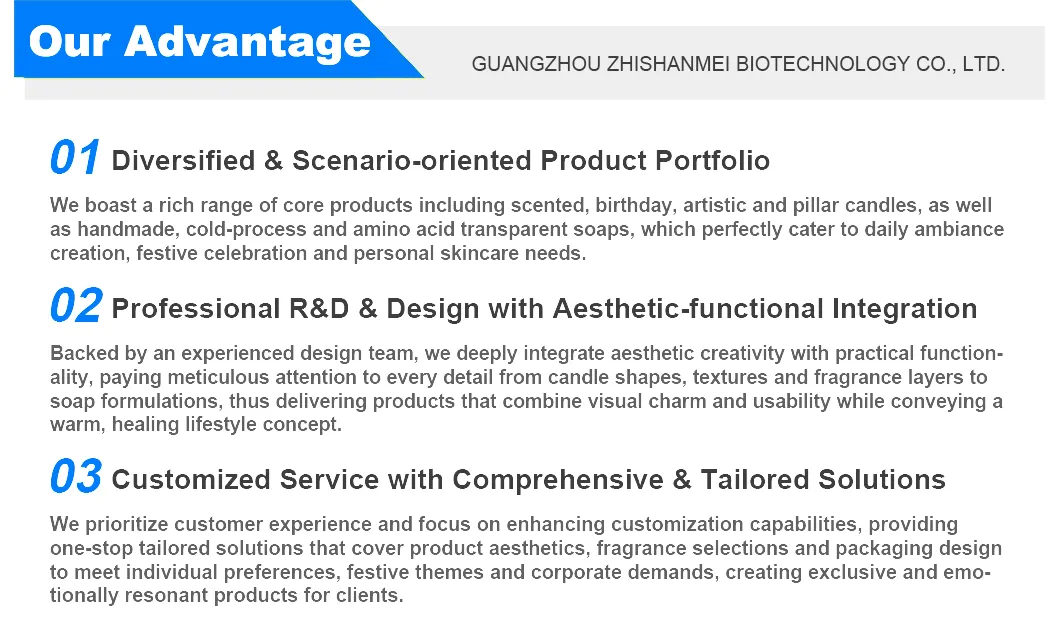 Our Advantage

GUANGZHOU ZHISHANMEI BIOTECHNOLOGY CO., LTD.

01 Diversified & Scenario-oriented Product Portfolio

We boast a rich range of core products including scented, birthday, artistic and pillar candles, as well as handmade, cold-process and amino acid transparent soaps, which perfectly cater to daily ambiance creation, festive celebration and personal skincare needs.

02 Professional R&D & Design with Aesthetic-functional Integration

Backed by an experienced design team, we deeply integrate aesthetic creativity with practical functionality, paying meticulous attention to every detail from candle shapes, textures and fragrance layers to soap formulations, thus delivering products that combine visual charm and usability while conveying a warm, healing lifestyle concept.

03 Customized Service with Comprehensive & Tailored Solutions

We prioritize customer experience and focus on enhancing customization capabilities, providing one-stop tailored solutions that cover product aesthetics, fragrance selections and packaging design to meet individual preferences, festive themes and corporate demands, creating exclusive and emotionally resonant products for clients.